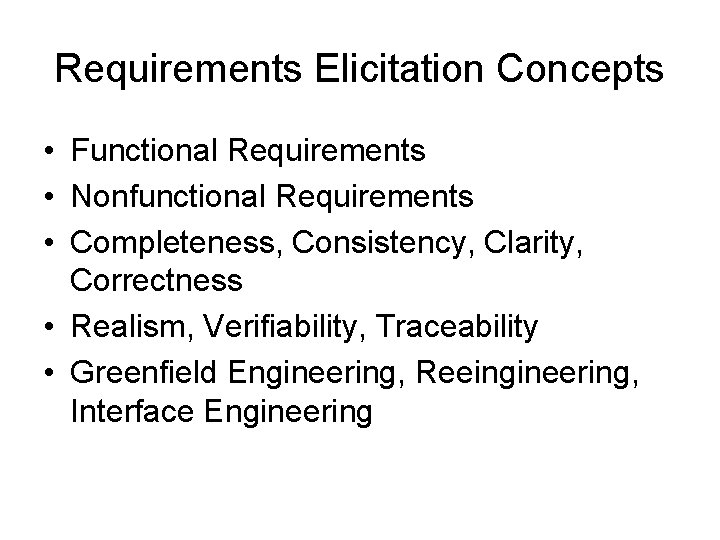 Requirements Elicitation Concepts

• Functional Requirements
• Nonfunctional Requirements
• Completeness, Consistency, Clarity, Correctness
• Realism, Verifiability, Traceability
• Greenfield Engineering, Reeingineering, Interface Engineering